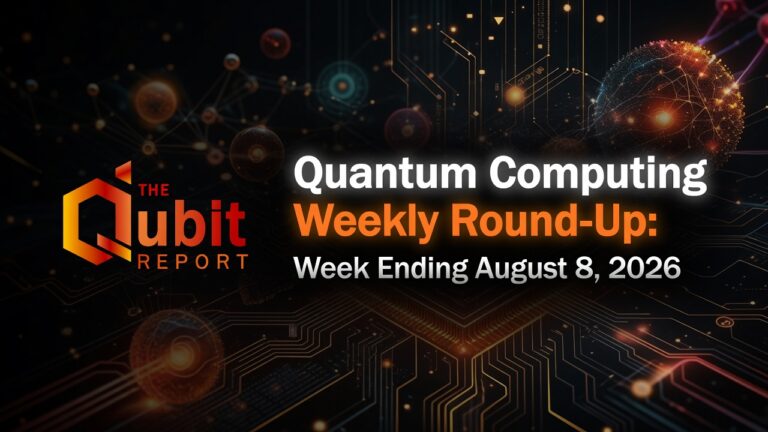 THE Qubit REPORT

Quantum Computing Weekly Round-Up: Week Ending August 8, 2026